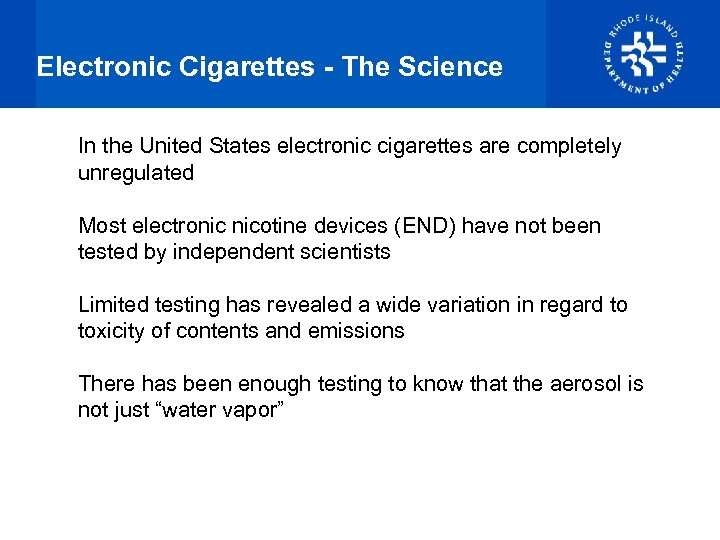 Electronic Cigarettes - The Science

RHODE ISLAND DEPARTMENT OF HEALTH

In the United States electronic cigarettes are completely unregulated

Most electronic nicotine devices (END) have not been tested by independent scientists

Limited testing has revealed a wide variation in regard to toxicity of contents and emissions

There has been enough testing to know that the aerosol is not just “water vapor”